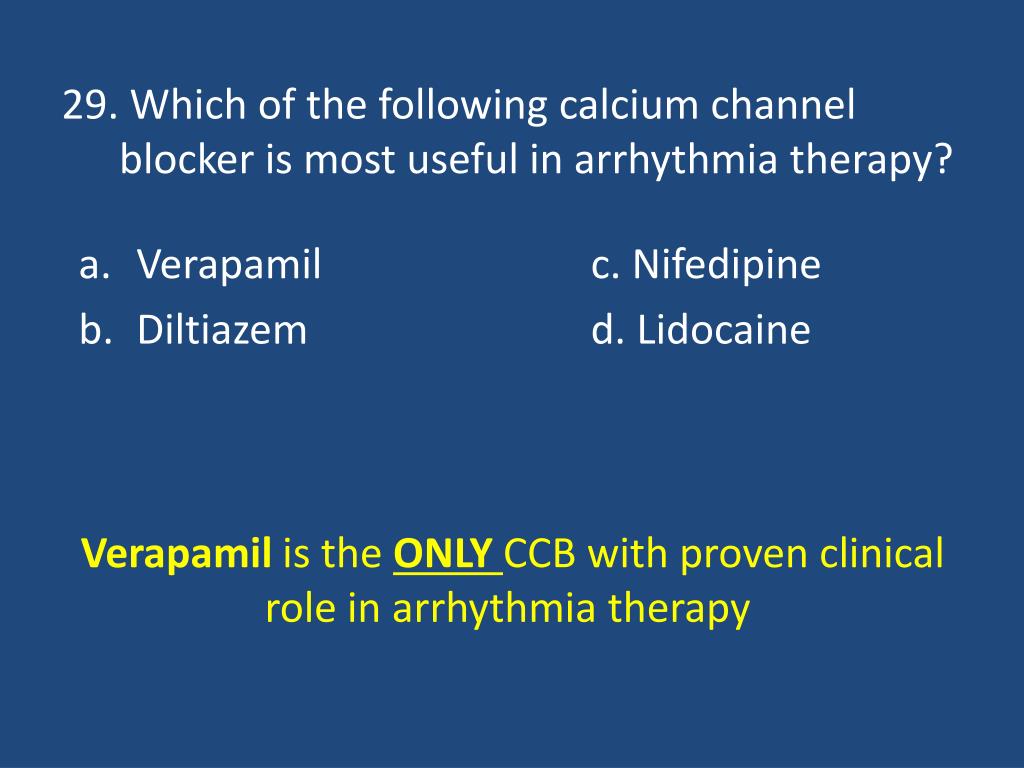 29. Which of the following calcium channel blocker is most useful in arrhythmia therapy?

a. Verapamil
b. Diltiazem

c. Nifedipine
d. Lidocaine

Verapamil is the ONLY CCB with proven clinical role in arrhythmia therapy